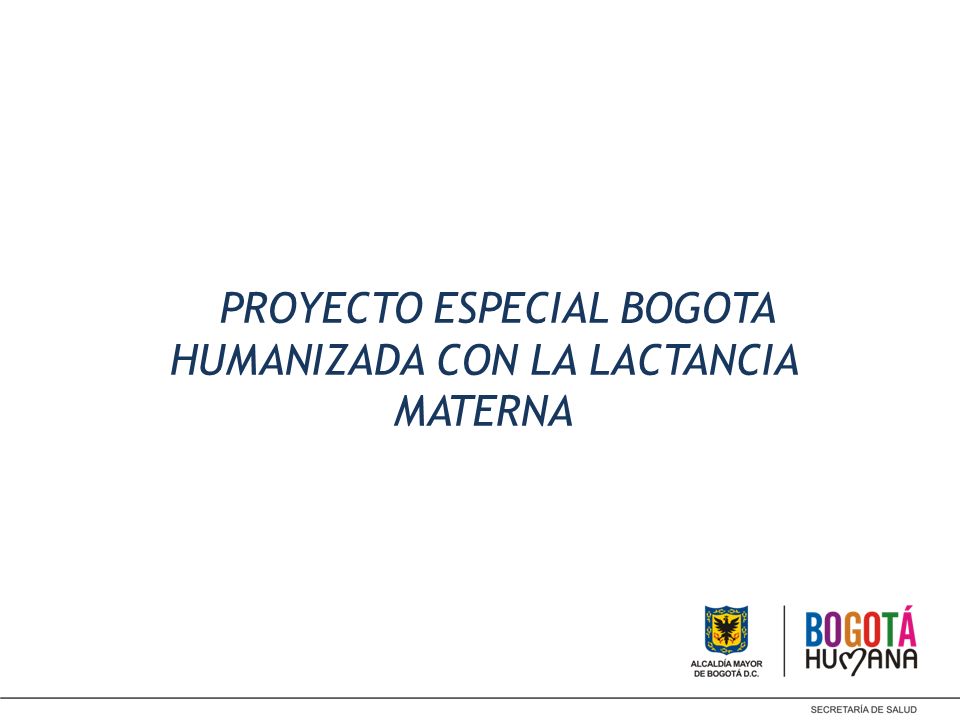 PROYECTO ESPECIAL BOGOTA HUMANIZADA CON LA LACTANCIA MATERNA

ALCALDÍA MAYOR DE BOGOTÁ D.C.

BOGOTÁ HUMANA

SECRETARÍA DE SALUD